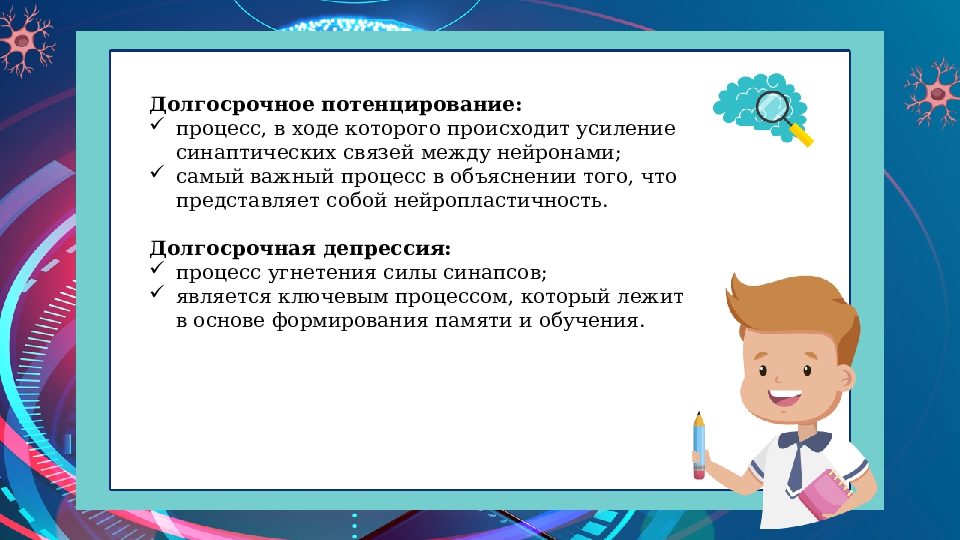 Долгосрочное потенцирование:
✓ процесс, в ходе которого происходит усиление синаптических связей между нейронами;
✓ самый важный процесс в объяснении того, что представляет собой нейропластичность.

Долгосрочная депрессия:
✓ процесс угнетения силы синапсов;
✓ является ключевым процессом, который лежит в основе формирования памяти и обучения.